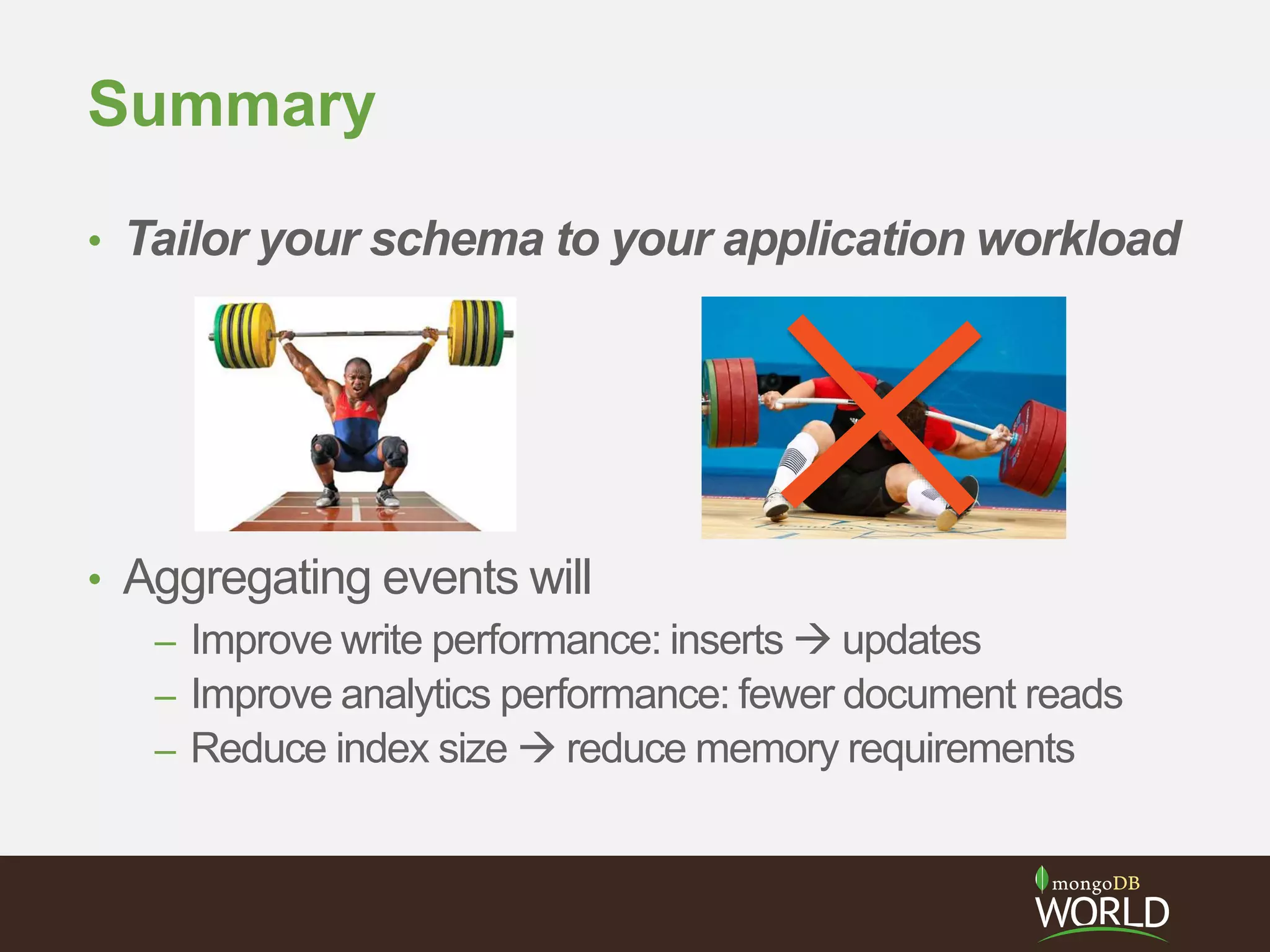 Summary

• Tailor your schema to your application workload

• Aggregating events will
– Improve write performance: inserts → updates
– Improve analytics performance: fewer document reads
– Reduce index size → reduce memory requirements

mongoDB WORLD